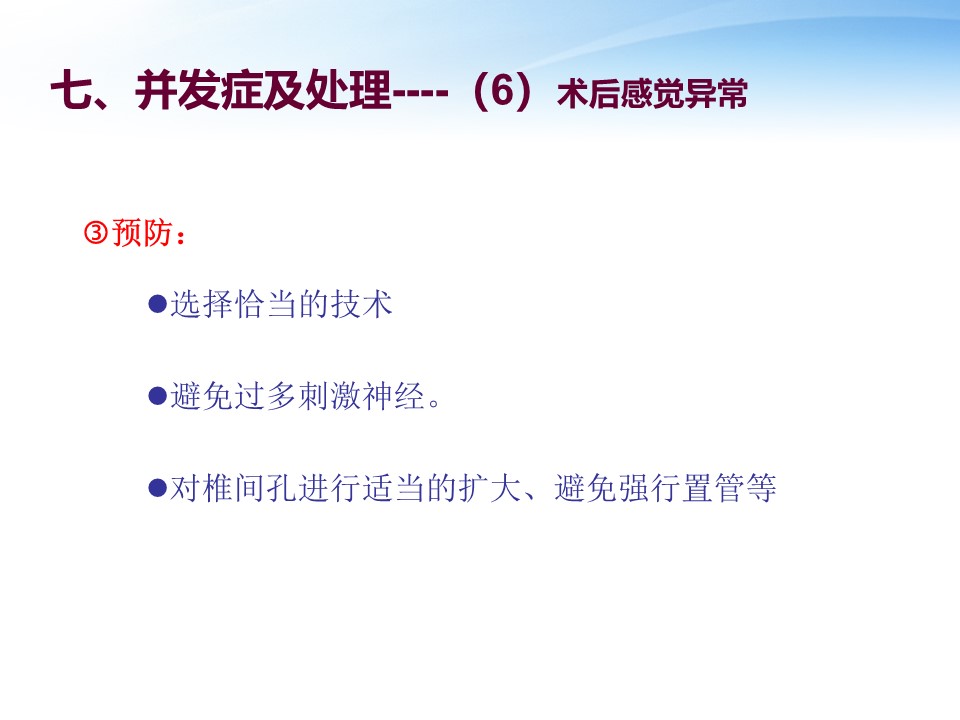 七、并发症及处理----（6）术后感觉异常

③预防：

●选择恰当的技术

●避免过多刺激神经。

●对椎间孔进行适当的扩大、避免强行置管等